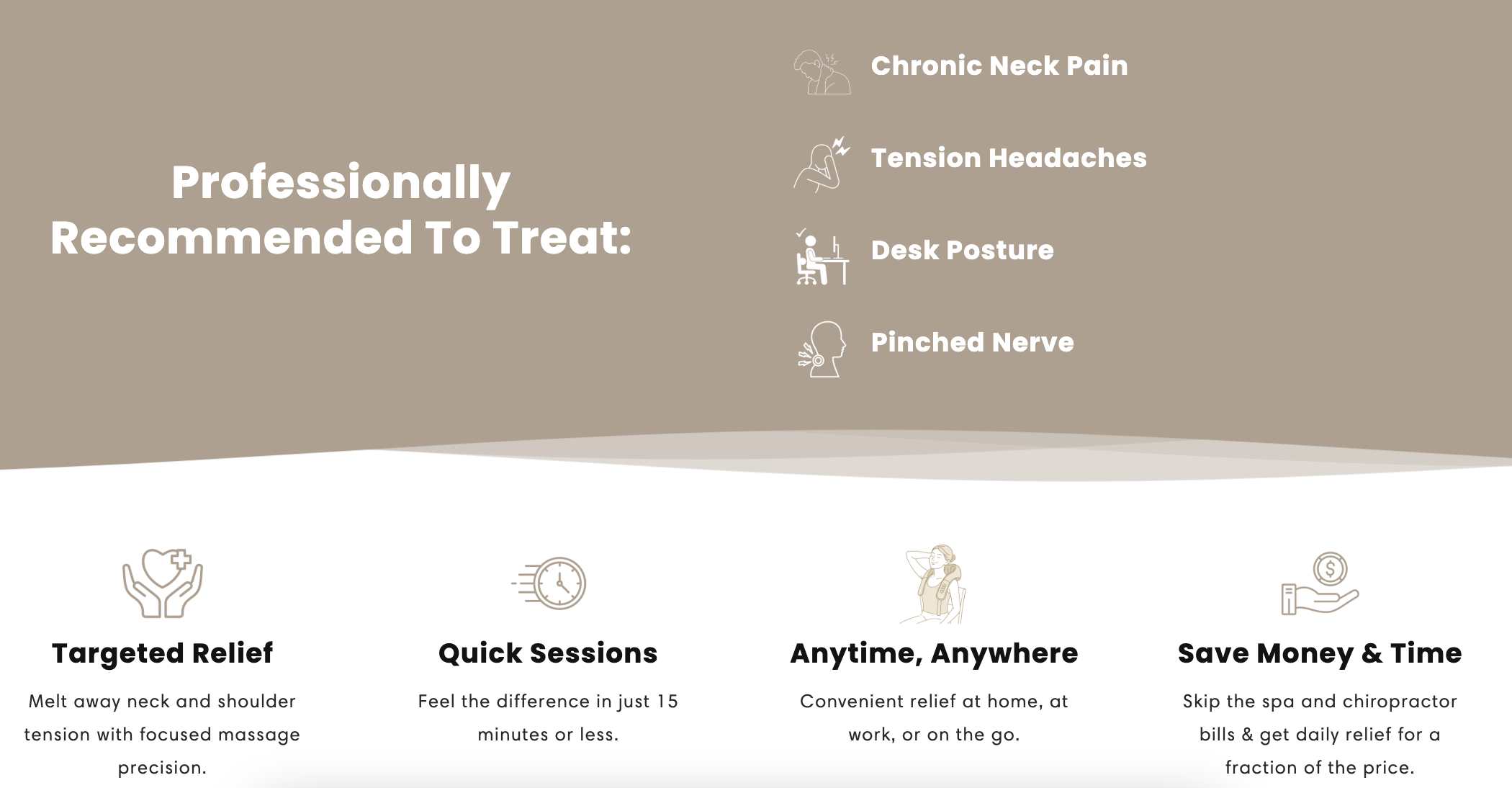 Professionally Recommended To Treat:

Chronic Neck Pain

Tension Headaches

Desk Posture

Pinched Nerve

Targeted Relief

Melt away neck and shoulder tension with focused massage precision.

Quick Sessions

Feel the difference in just 15 minutes or less.

Anytime, Anywhere

Convenient relief at home, at work, or on the go.

Save Money & Time

Skip the spa and chiropractor bills & get daily relief for a fraction of the price.